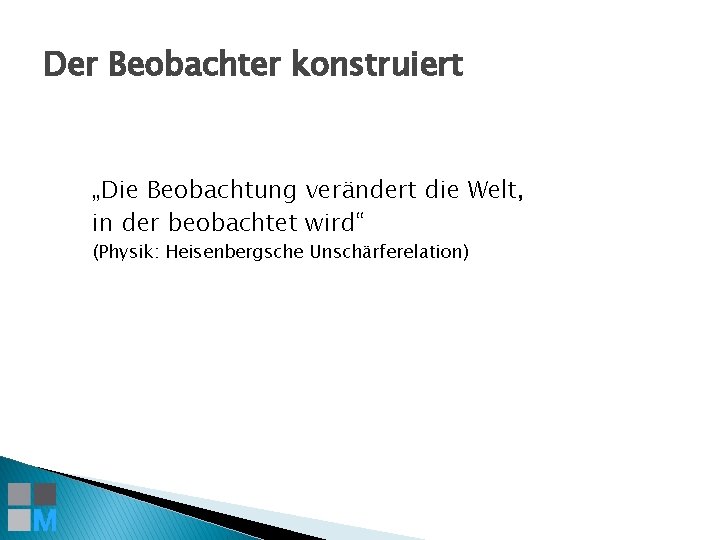 Der Beobachter konstruiert

„Die Beobachtung verändert die Welt, in der beobachtet wird“
(Physik: Heisenbergsche Unschärferelation)

M